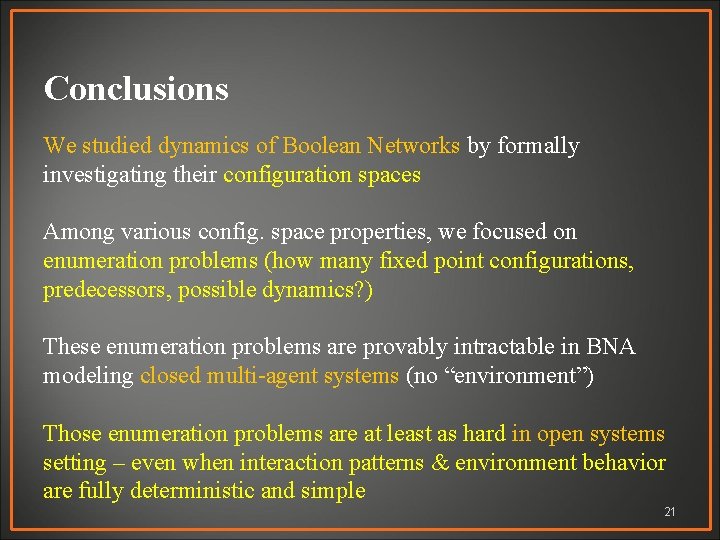 Conclusions

We studied dynamics of Boolean Networks by formally investigating their configuration spaces

Among various config. space properties, we focused on enumeration problems (how many fixed point configurations, predecessors, possible dynamics?)

These enumeration problems are provably intractable in BNA modeling closed multi-agent systems (no “environment”)

Those enumeration problems are at least as hard in open systems setting – even when interaction patterns & environment behavior are fully deterministic and simple

21